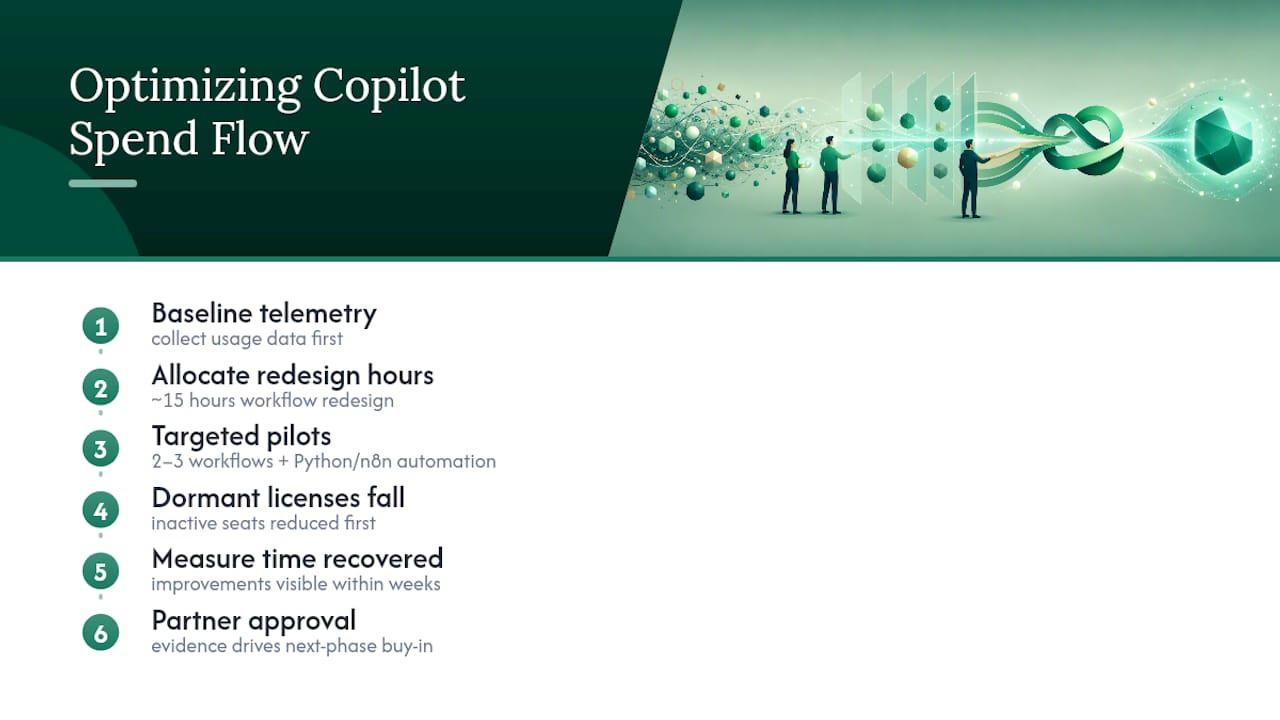 Optimizing Copilot Spend Flow

1
Baseline telemetry
collect usage data first

2
Allocate redesign hours
~15 hours workflow redesign

3
Targeted pilots
2–3 workflows + Python/n8n automation

4
Dormant licenses fall
inactive seats reduced first

5
Measure time recovered
improvements visible within weeks

6
Partner approval
evidence drives next-phase buy-in